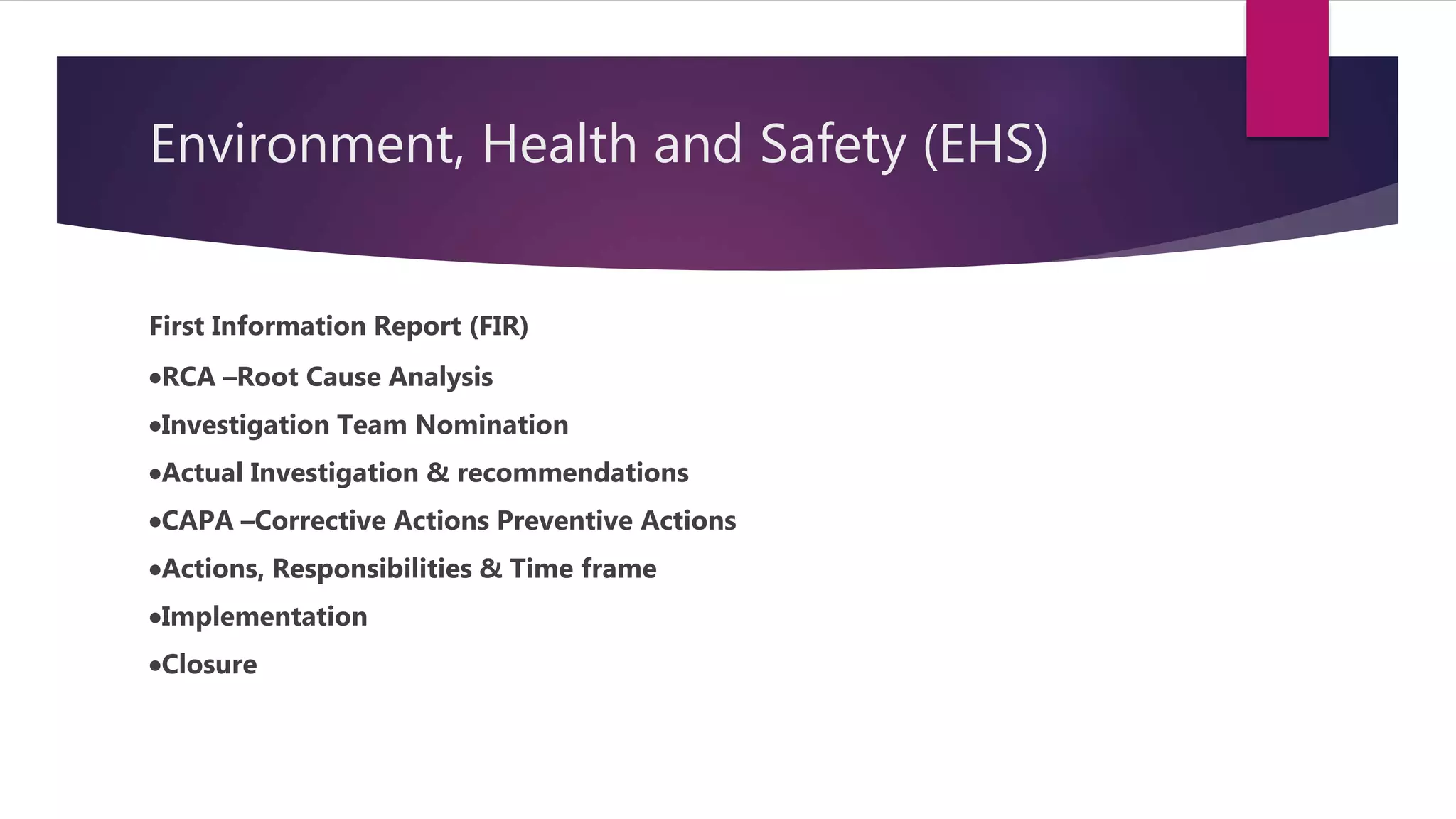 Environment, Health and Safety (EHS)

First Information Report (FIR)

•RCA –Root Cause Analysis

•Investigation Team Nomination

•Actual Investigation & recommendations

•CAPA –Corrective Actions Preventive Actions

•Actions, Responsibilities & Time frame

•Implementation

•Closure